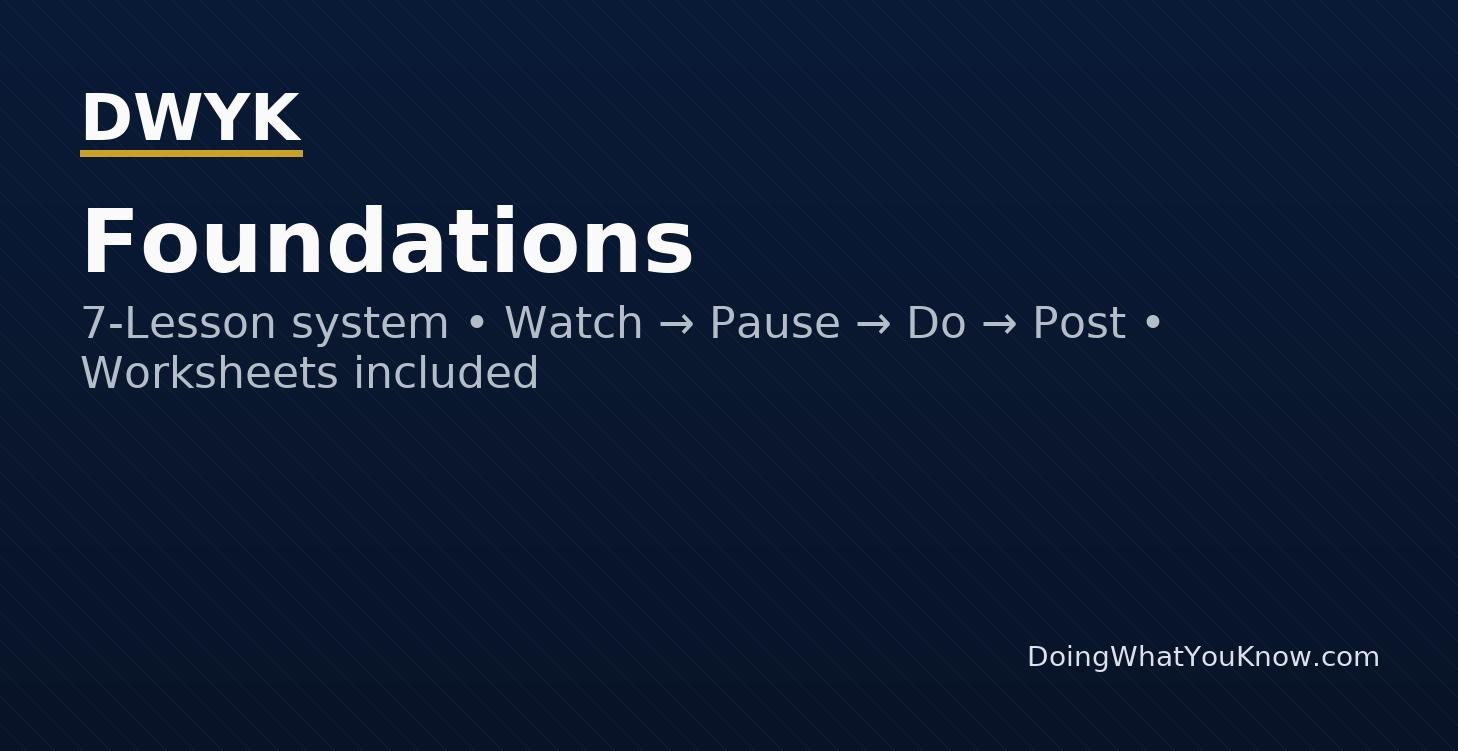 DWYK

Foundations

7-Lesson system • Watch → Pause → Do → Post • Worksheets included

DoingWhatYouKnow.com